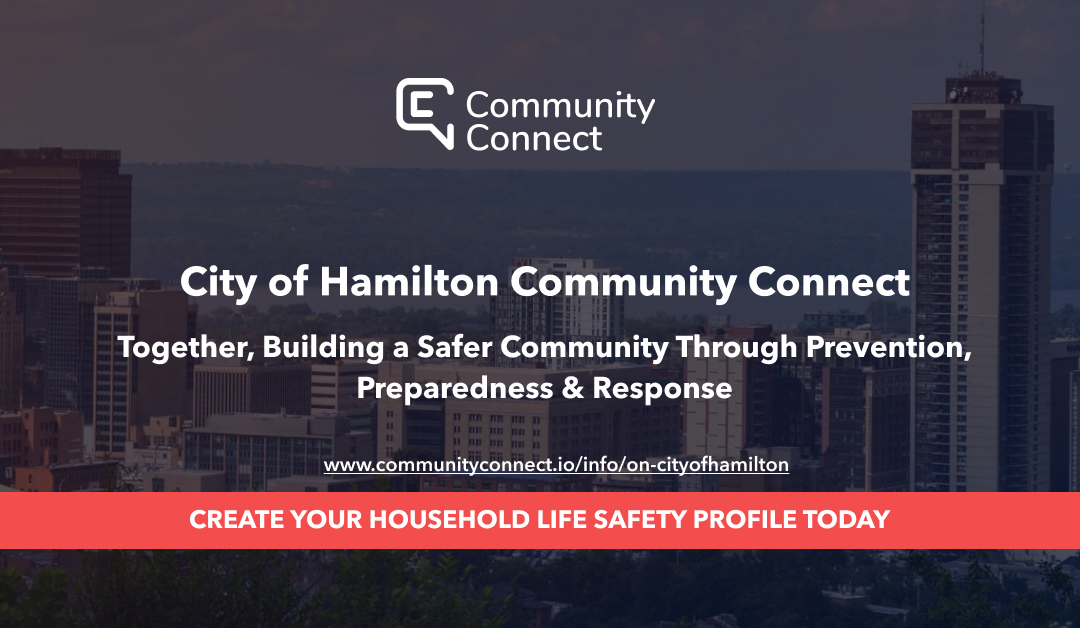 Community Connect

City of Hamilton Community Connect

Together, Building a Safer Community Through Prevention, Preparedness & Response

www.communityconnect.io/info/on-cityofhamilton

CREATE YOUR HOUSEHOLD LIFE SAFETY PROFILE TODAY